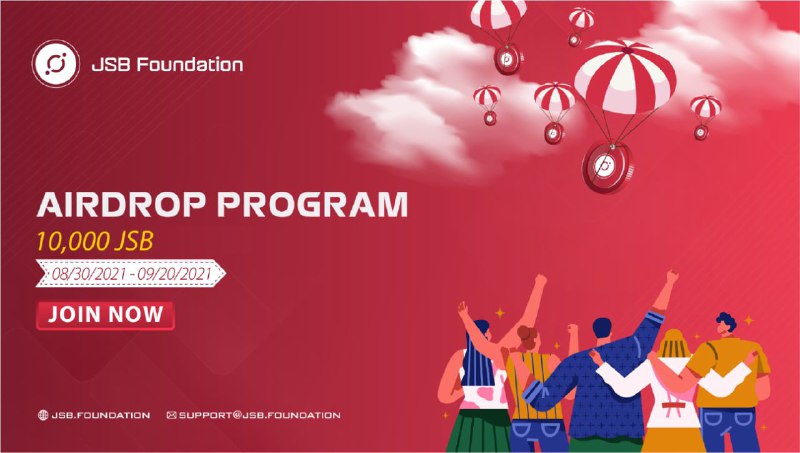 JSB Foundation

AIRDROP PROGRAM

10,000 JSB

08/30/2021 - 09/20/2021

JOIN NOW

JSB.FOUNDATION SUPPORT@JSB.FOUNDATION